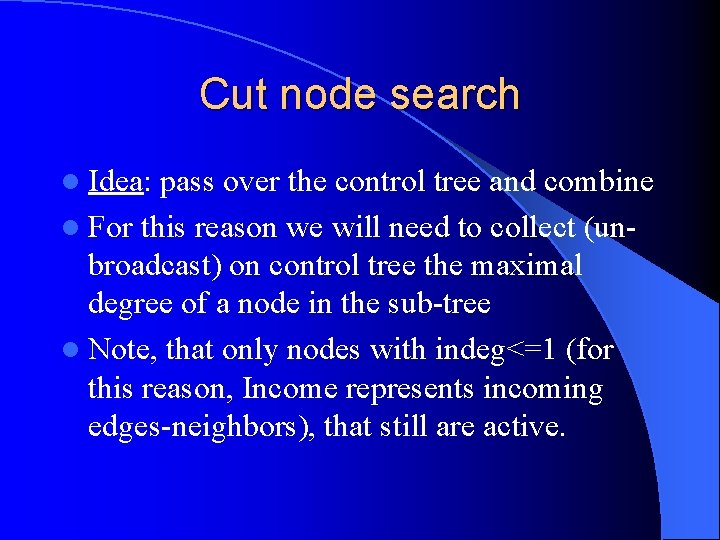 Cut node search

- Idea: pass over the control tree and combine
- For this reason we will need to collect (un-broadcast) on control tree the maximal degree of a node in the sub-tree
- Note, that only nodes with indeg<=1 (for this reason, Income represents incoming edges-neighbors), that still are active.